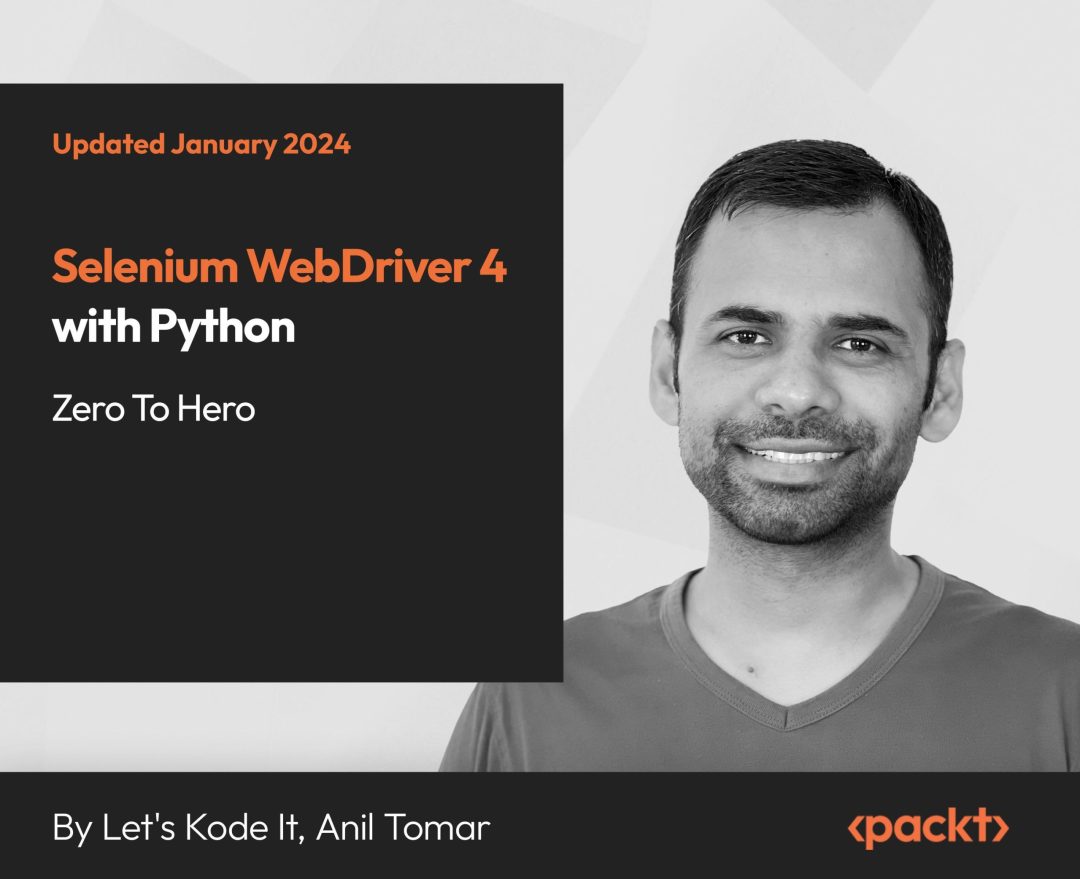 Updated January 2024

Selenium WebDriver 4 with Python

Zero To Hero

By Let's Kode It, Anil Tomar

‹packt›